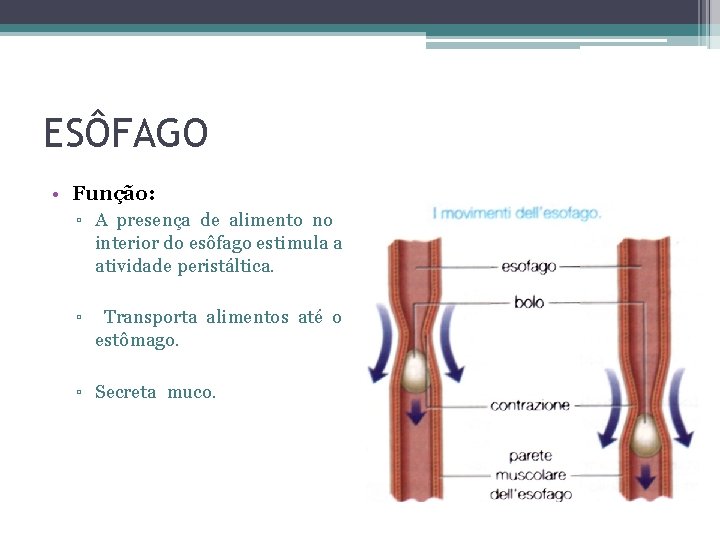 ESÔFAGO

• Função:
▫ A presença de alimento no interior do esôfago estimula a atividade peristáltica.

▫ Transporta alimentos até o estômago.

▫ Secreta muco.

I movimenti dell'esofago.

esofago

bolo

contrazione

parete muscolare dell'esofago